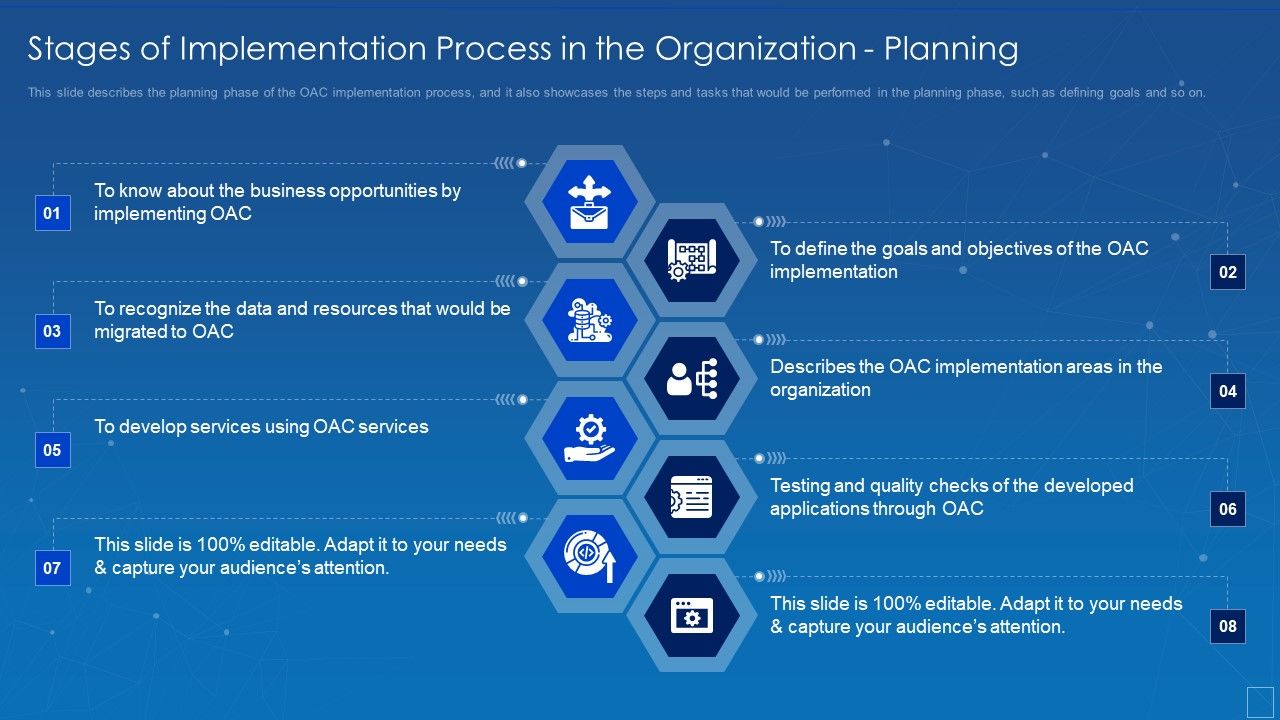 Stages of Implementation Process in the Organization - Planning

This slide describes the planning phase of the OAC implementation process, and it also showcases the steps and tasks that would be performed in the planning phase, such as defining goals and so on.

01
To know about the business opportunities by implementing OAC

02
To define the goals and objectives of the OAC implementation

03
To recognize the data and resources that would be migrated to OAC

04
Describes the OAC implementation areas in the organization

05
To develop services using OAC services

06
Testing and quality checks of the developed applications through OAC

07
This slide is 100% editable. Adapt it to your needs & capture your audience's attention.

08
This slide is 100% editable. Adapt it to your needs & capture your audience's attention.